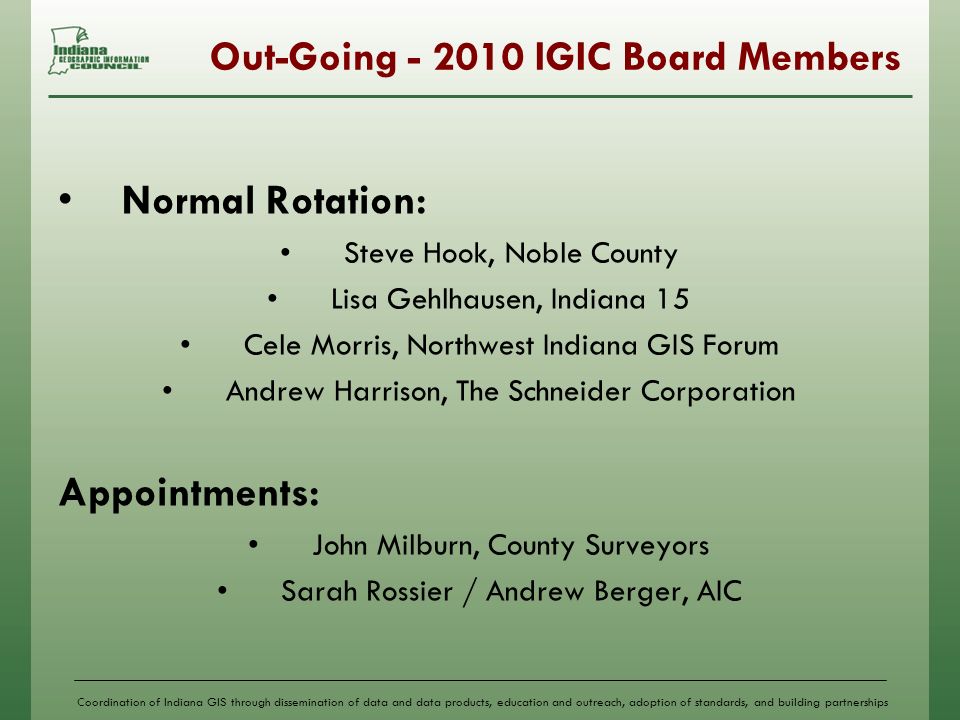 Indiana GEOGRAPHIC INFORMATION COUNCIL

Out-Going - 2010 IGIC Board Members

• Normal Rotation:

• Steve Hook, Noble County

• Lisa Gehlhausen, Indiana 15

• Cele Morris, Northwest Indiana GIS Forum

• Andrew Harrison, The Schneider Corporation

Appointments:

• John Milburn, County Surveyors

• Sarah Rossier / Andrew Berger, AIC

Coordination of Indiana GIS through dissemination of data and data products, education and outreach, adoption of standards, and building partnerships